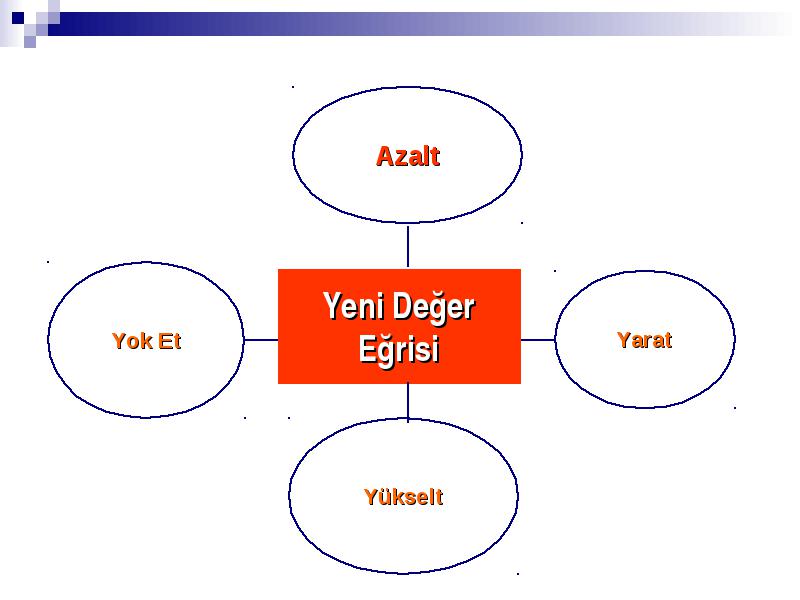 Azalt

Yok Et

Yeni Değer Eğrisi

Yarat

Yükselt